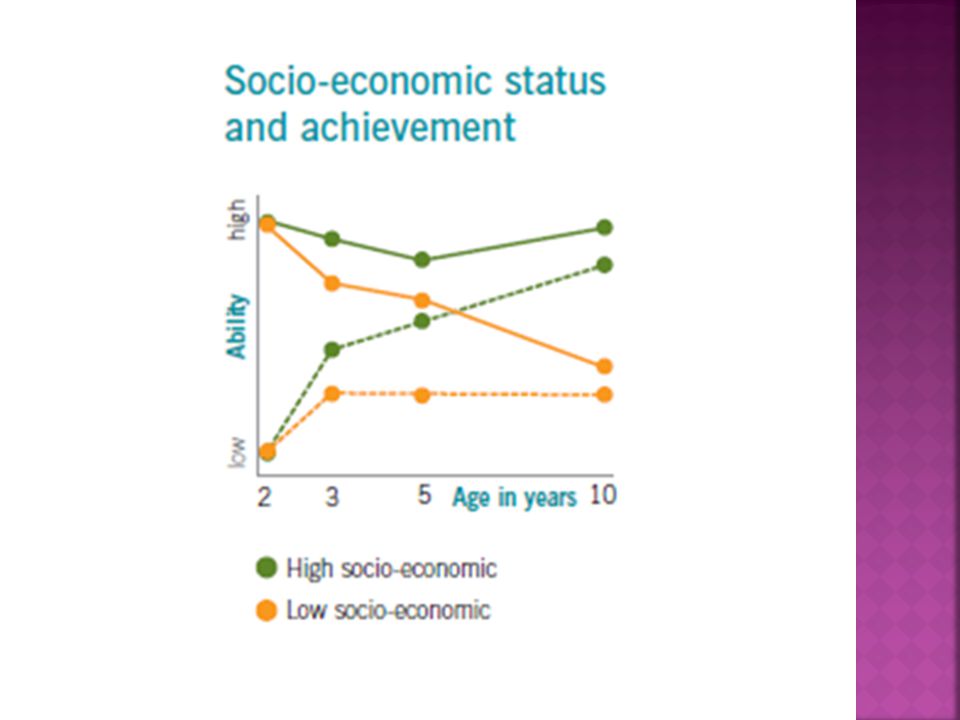 Socio-economic status and achievement

high

Ability

low

2 3 5 Age in years 10

High socio-economic

Low socio-economic